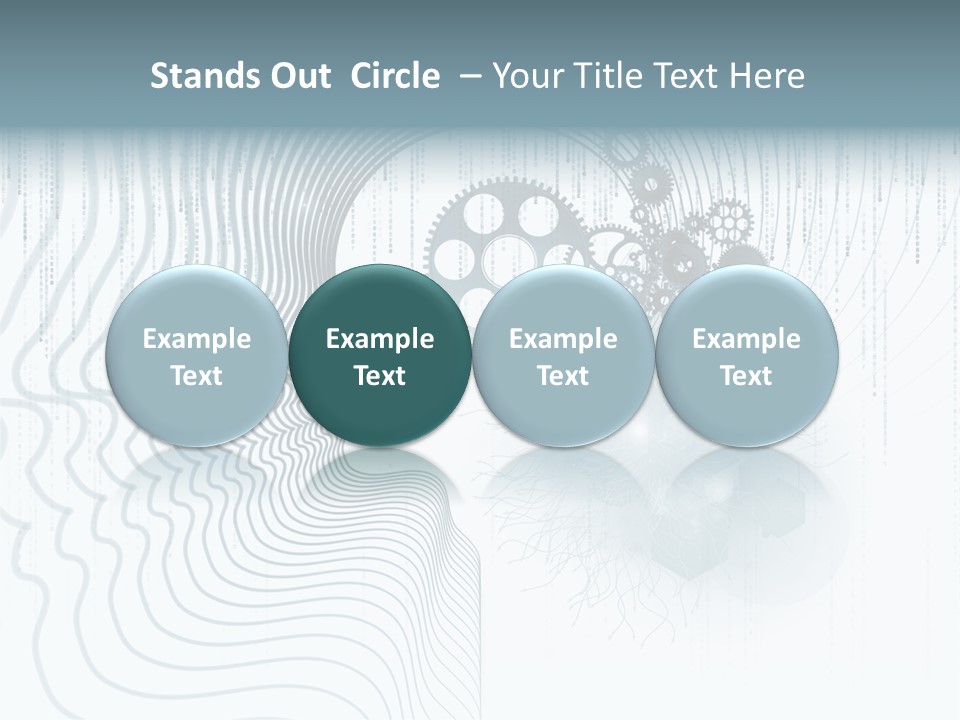 Stands Out Circle – Your Title Text Here

Example Text

Example Text

Example Text

Example Text